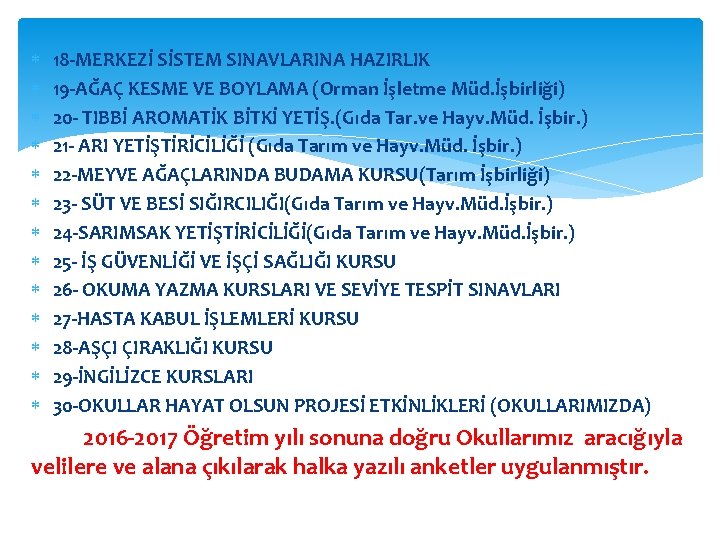 18-MERKEZİ SİSTEM SINAVLARINA HAZIRLIK
19-AĞAÇ KESME VE BOYLAMA (Orman İşletme Müd.İşbirliği)
20- TIBBİ AROMATİK BİTKİ YETİŞ.(Gıda Tar.ve Hayv.Müd. İşbir.)
21- ARI YETİŞTİRİCİLİĞİ (Gıda Tarım ve Hayv.Müd. İşbir.)
22-MEYVE AĞAÇLARINDA BUDAMA KURSU(Tarım İşbirliği)
23- SÜT VE BESİ SIĞIRCILIĞI(Gıda Tarım ve Hayv.Müd.İşbir.)
24-SARIMSAK YETİŞTİRİCİLİĞİ(Gıda Tarım ve Hayv.Müd.İşbir.)
25- İŞ GÜVENLİĞİ VE İŞÇİ SAĞLIĞI KURSU
26- OKUMA YAZMA KURSLARI VE SEVİYE TESPİT SINAVLARI
27-HASTA KABUL İŞLEMLERİ KURSU
28-AŞÇI ÇIRAKLIĞI KURSU
29-İNGİLİZCE KURSLARI
30-OKULLAR HAYAT OLSUN PROJESİ ETKİNLİKLERİ (OKULLARIMIZDA)

2016-2017 Öğretim yılı sonuna doğru Okullarımız aracığıyla velilere ve alana çıkılarak halka yazılı anketler uygulanmıştır.